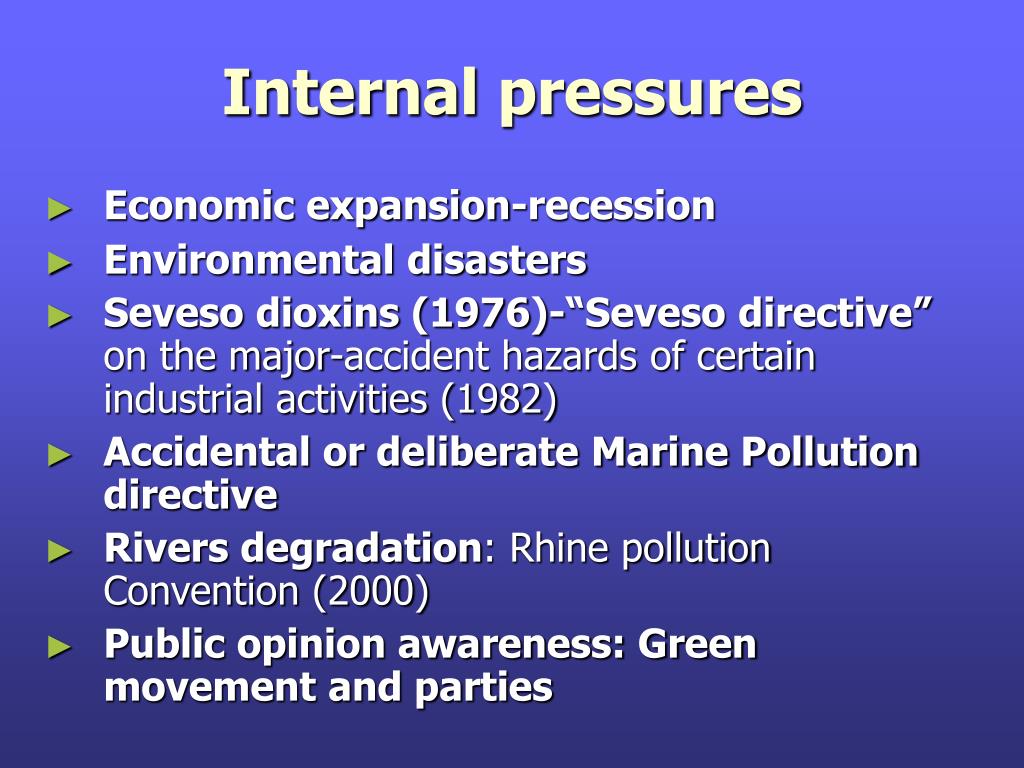 Internal pressures

► Economic expansion-recession
► Environmental disasters
► Seveso dioxins (1976)-“Seveso directive” on the major-accident hazards of certain industrial activities (1982)
► Accidental or deliberate Marine Pollution directive
► Rivers degradation: Rhine pollution Convention (2000)
► Public opinion awareness: Green movement and parties